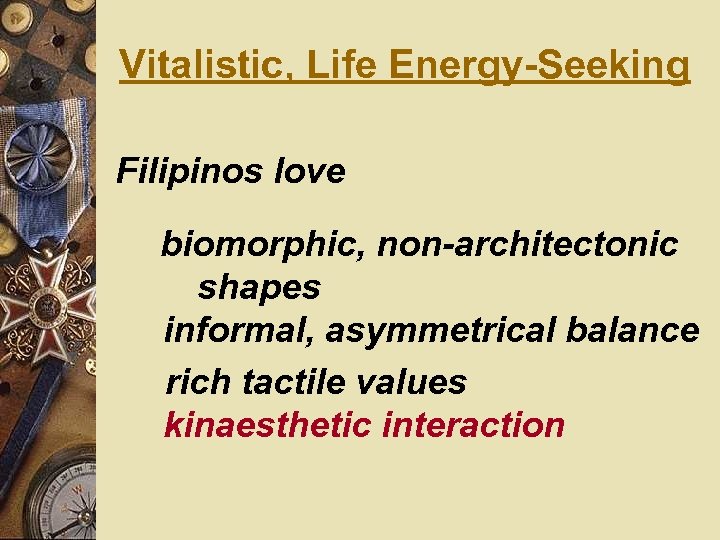 Vitalistic, Life Energy-Seeking

Filipinos love

biomorphic, non-architectonic shapes
informal, asymmetrical balance
rich tactile values
kinaesthetic interaction